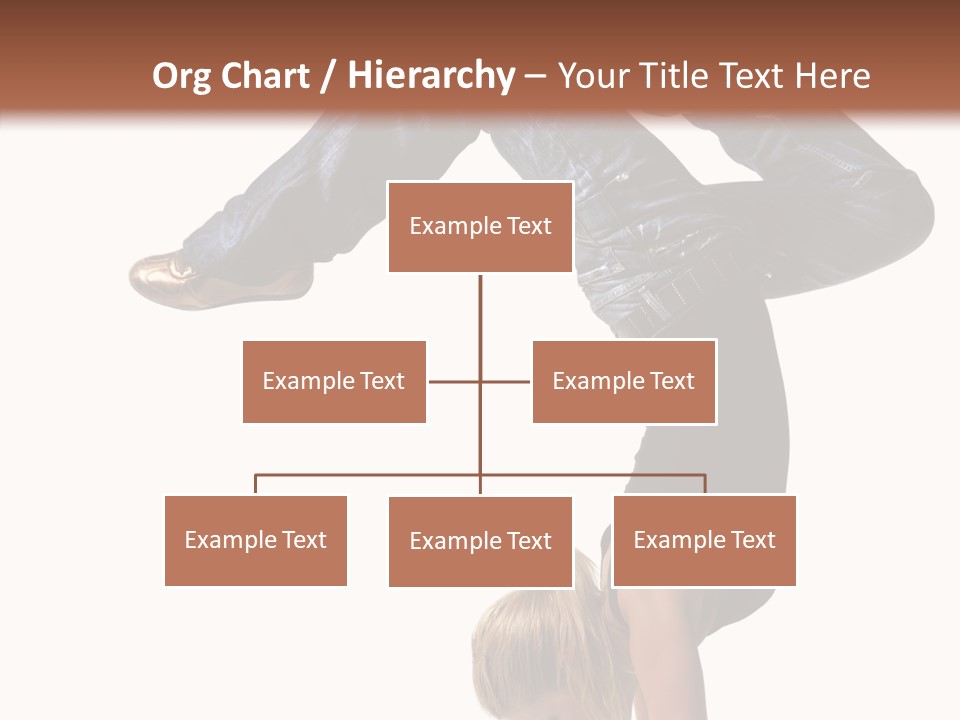 Org Chart / Hierarchy – Your Title Text Here

Example Text

Example Text

Example Text

Example Text

Example Text

Example Text